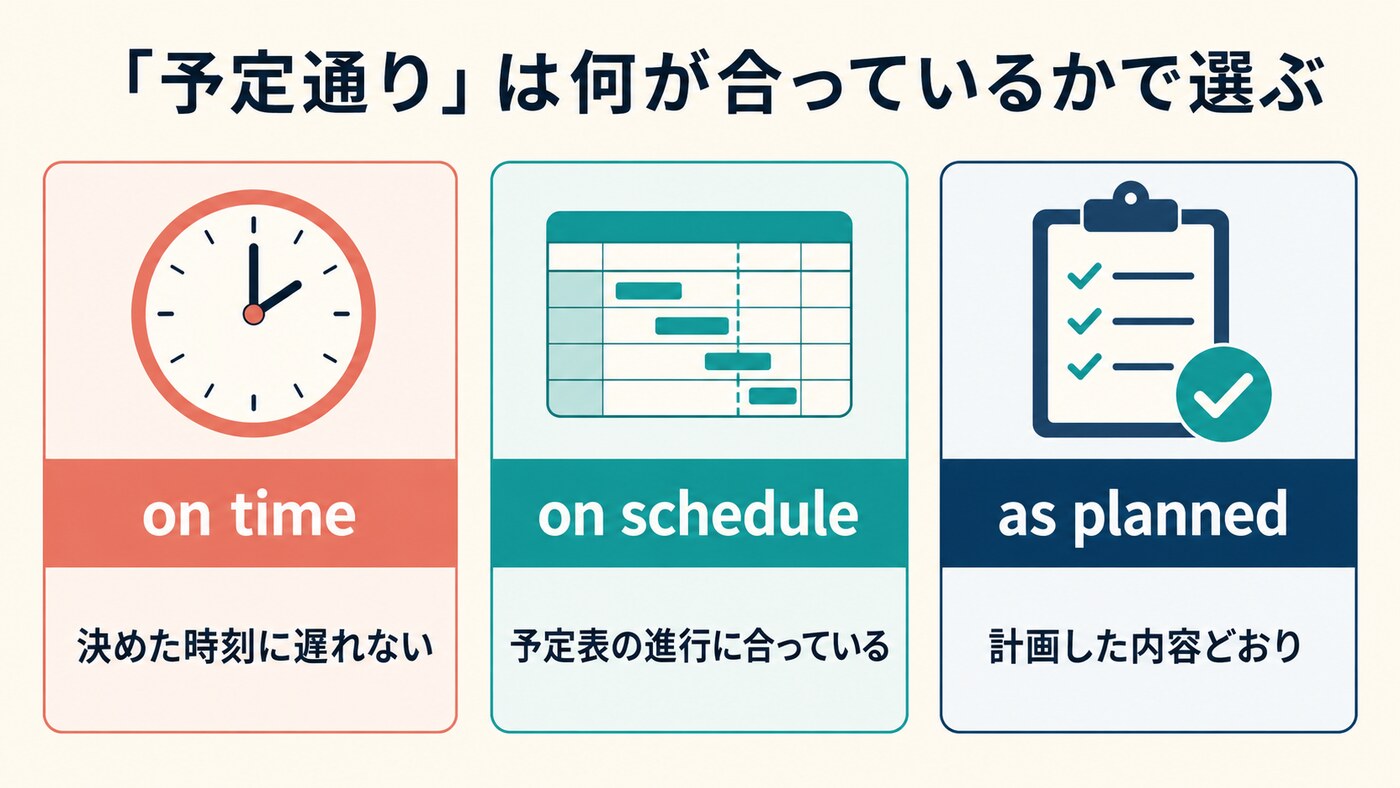 「予定通り」は何が合っているかで選ぶ

on time

決めた時刻に遅れない

on schedule

予定表の進行に合っている

as planned

計画した内容どおり